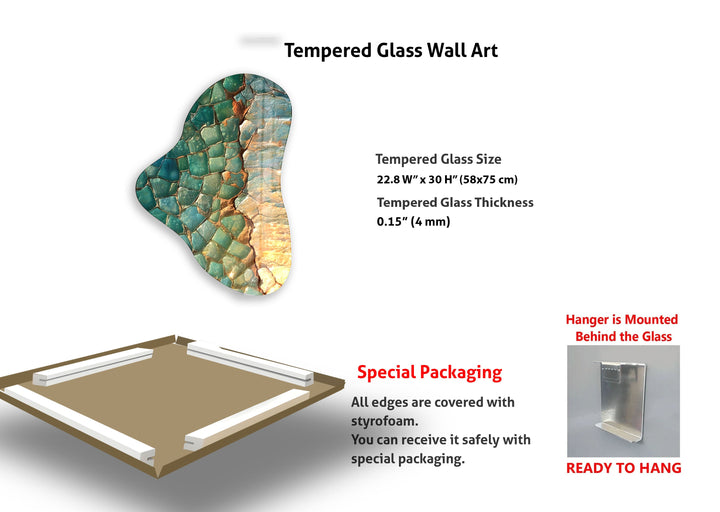 Tempered Glass Wall Art

Tempered Glass Size
22.8 W" x 30 H" (58x75 cm)
Tempered Glass Thickness
0.15" (4 mm)

Special Packaging
All edges are covered with styrofoam.
You can receive it safely with special packaging.

Hanger is Mounted Behind the Glass
READY TO HANG